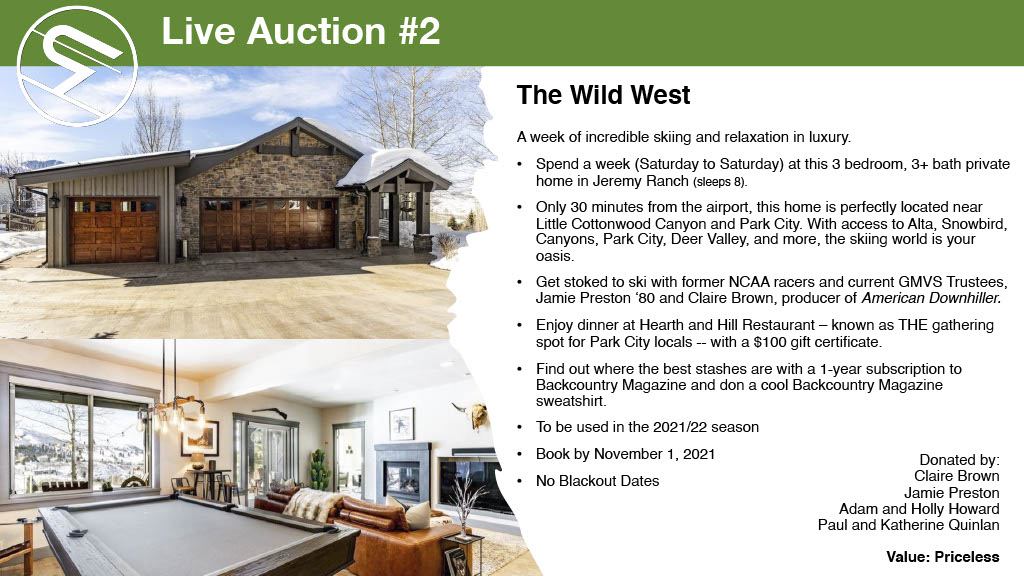 Live Auction #2

The Wild West

A week of incredible skiing and relaxation in luxury.

• Spend a week (Saturday to Saturday) at this 3 bedroom, 3+ bath private home in Jeremy Ranch (sleeps 8).

• Only 30 minutes from the airport, this home is perfectly located near Little Cottonwood Canyon and Park City. With access to Alta, Snowbird, Canyons, Park City, Deer Valley, and more, the skiing world is your oasis.

• Get stoked to ski with former NCAA racers and current GMVS Trustees, Jamie Preston '80 and Claire Brown, producer of American Downhiller.

• Enjoy dinner at Hearth and Hill Restaurant – known as THE gathering spot for Park City locals -- with a $100 gift certificate.

• Find out where the best stashes are with a 1-year subscription to Backcountry Magazine and don a cool Backcountry Magazine sweatshirt.

• To be used in the 2021/22 season

• Book by November 1, 2021

• No Blackout Dates

Donated by:
Claire Brown
Jamie Preston
Adam and Holly Howard
Paul and Katherine Quinlan

Value: Priceless